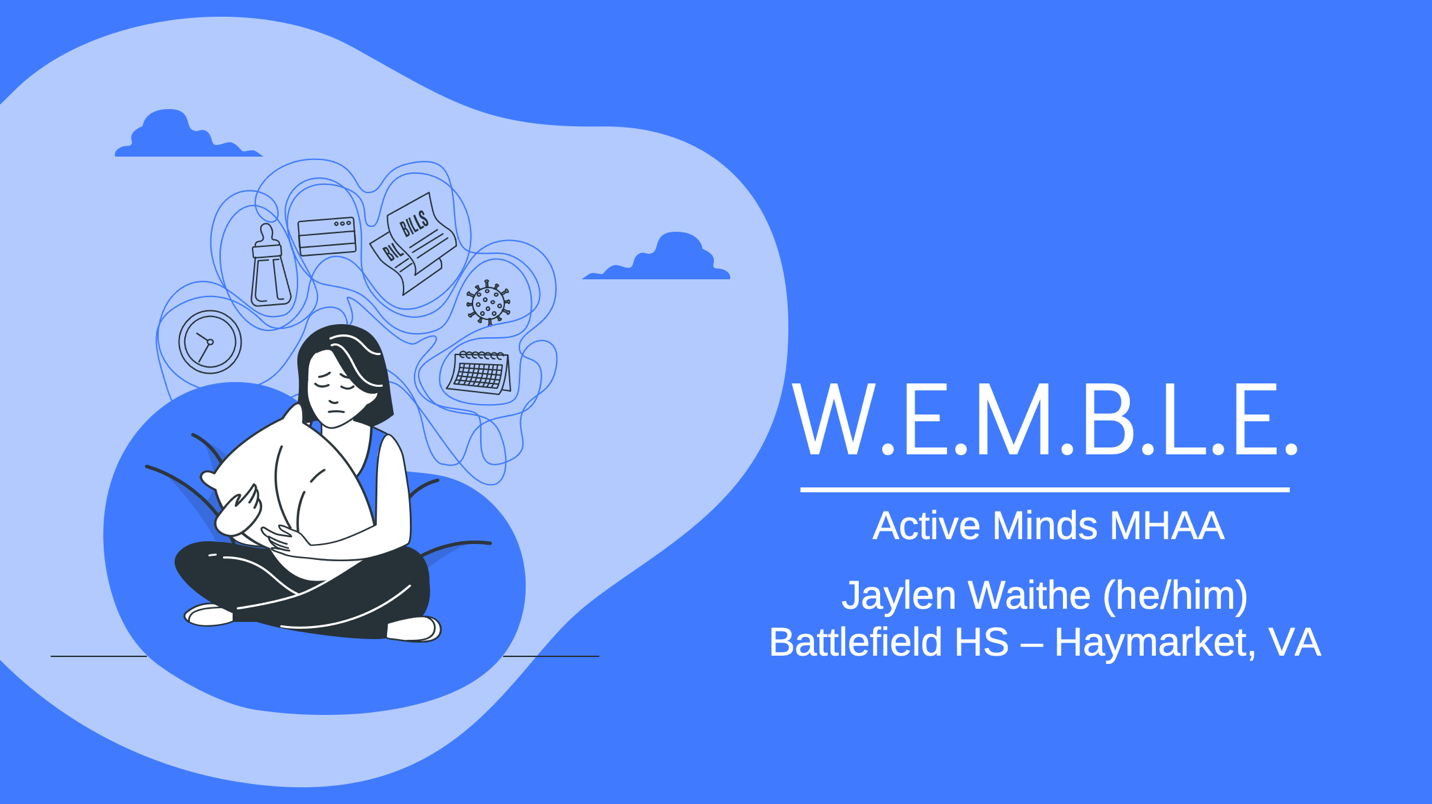 BILLS

BIL

W.E.M.B.L.E.

Active Minds MHAA

Jaylen Waithe (he/him)
Battlefield HS – Haymarket, VA